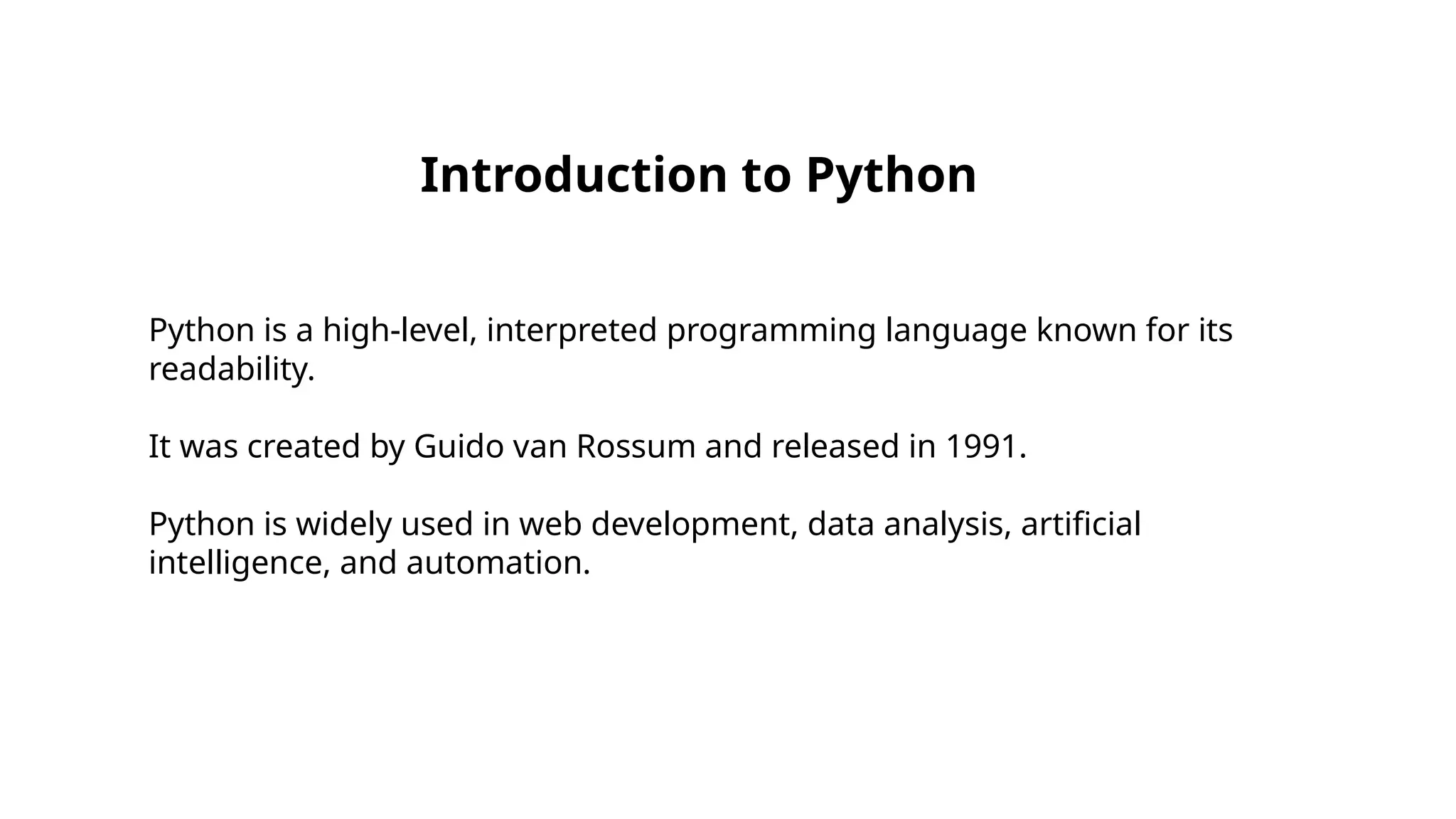 Introduction to Python

Python is a high-level, interpreted programming language known for its readability.

It was created by Guido van Rossum and released in 1991.

Python is widely used in web development, data analysis, artificial intelligence, and automation.